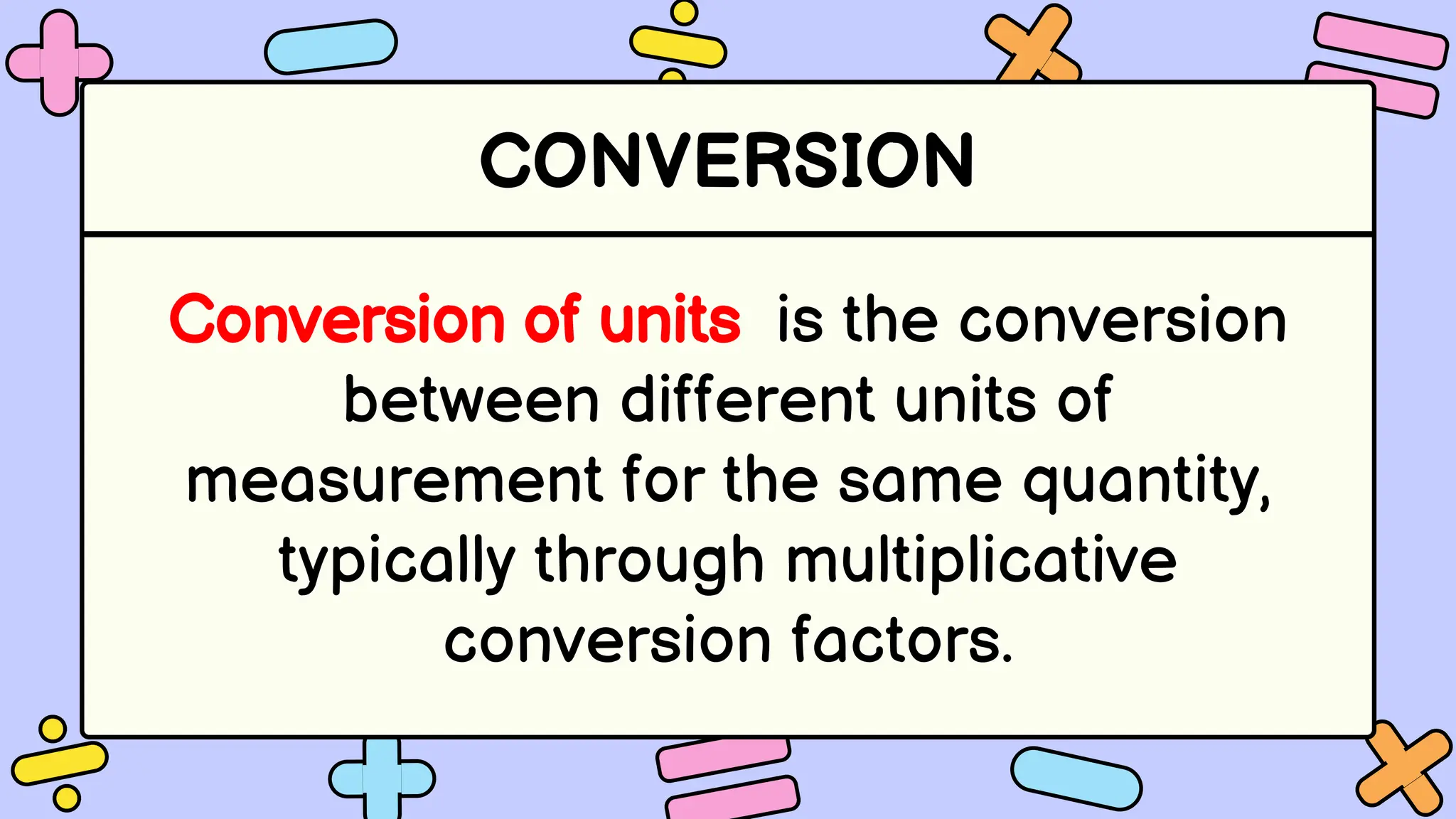 CONVERSION

Conversion of units is the conversion between different units of measurement for the same quantity, typically through multiplicative conversion factors.